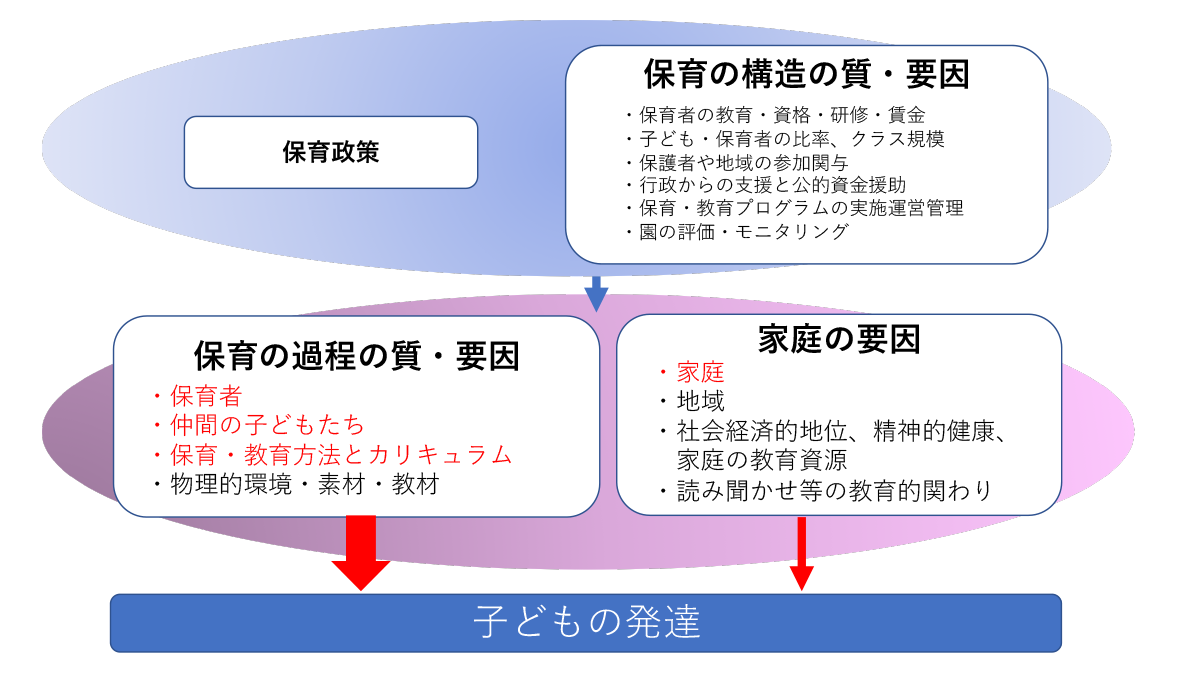 保育政策

保育の構造の質・要因

・保育者の教育・資格・研修・賃金
・子ども・保育者の比率、クラス規模
・保護者や地域の参加関与
・行政からの支援と公的資金援助
・保育・教育プログラムの実施運営管理
・園の評価・モニタリング

保育の過程の質・要因

・保育者
・仲間の子どもたち
・保育・教育方法とカリキュラム
・物理的環境・素材・教材

家庭の要因

・家庭
・地域
・社会経済的地位、精神的健康、家庭の教育資源
・読み聞かせ等の教育的関わり

子どもの発達